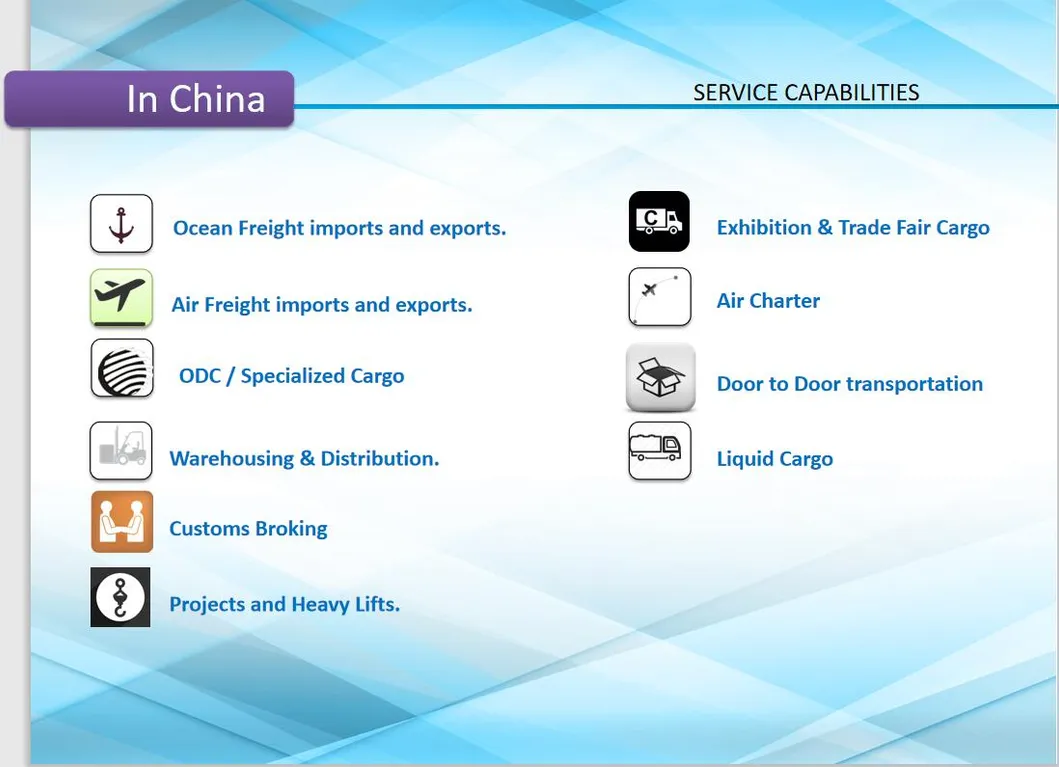 In China

SERVICE CAPABILITIES

Ocean Freight imports and exports.

Air Freight imports and exports.

ODC / Specialized Cargo

Warehousing & Distribution.

Customs Broking

Projects and Heavy Lifts.

C

Exhibition & Trade Fair Cargo

Air Charter

Door to Door transportation

Liquid Cargo